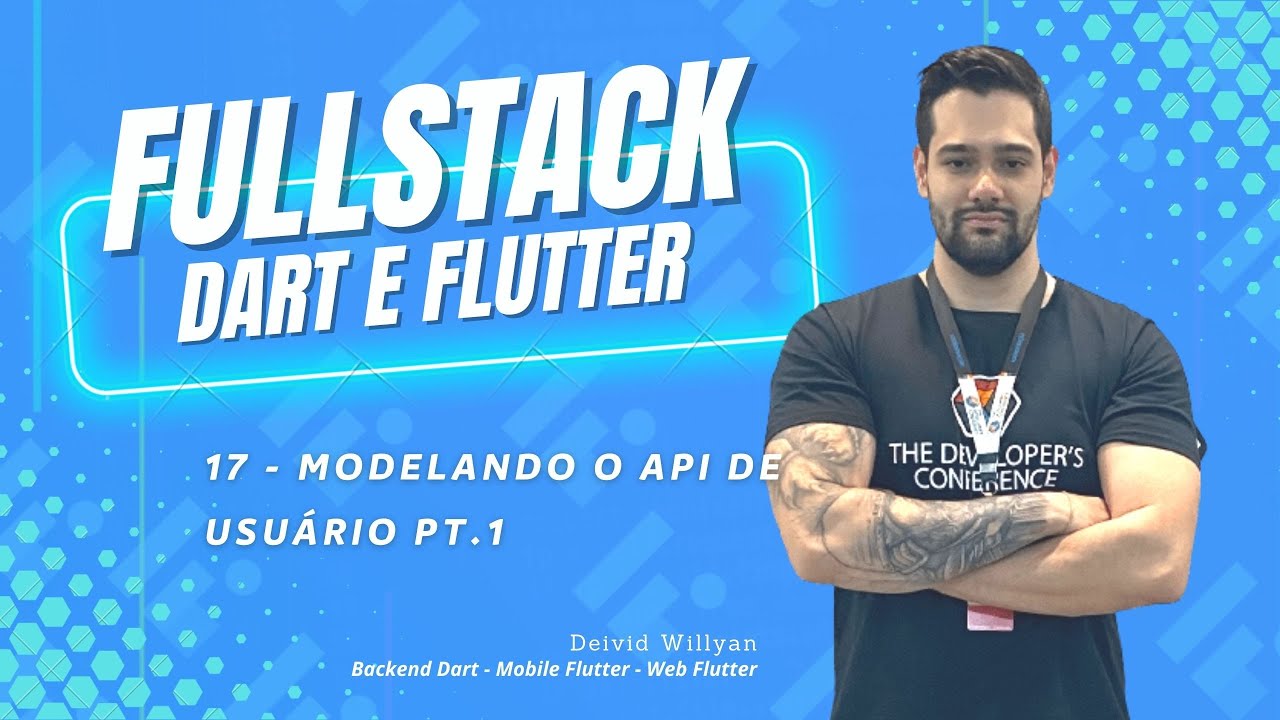 FULLSTACK
DART E FLUTTER

17 - MODELANDO O API DE USUÁRIO PT.1

THE DEVELOPER'S CONFERENCE

Deivid Willyan
Backend Dart - Mobile Flutter - Web Flutter